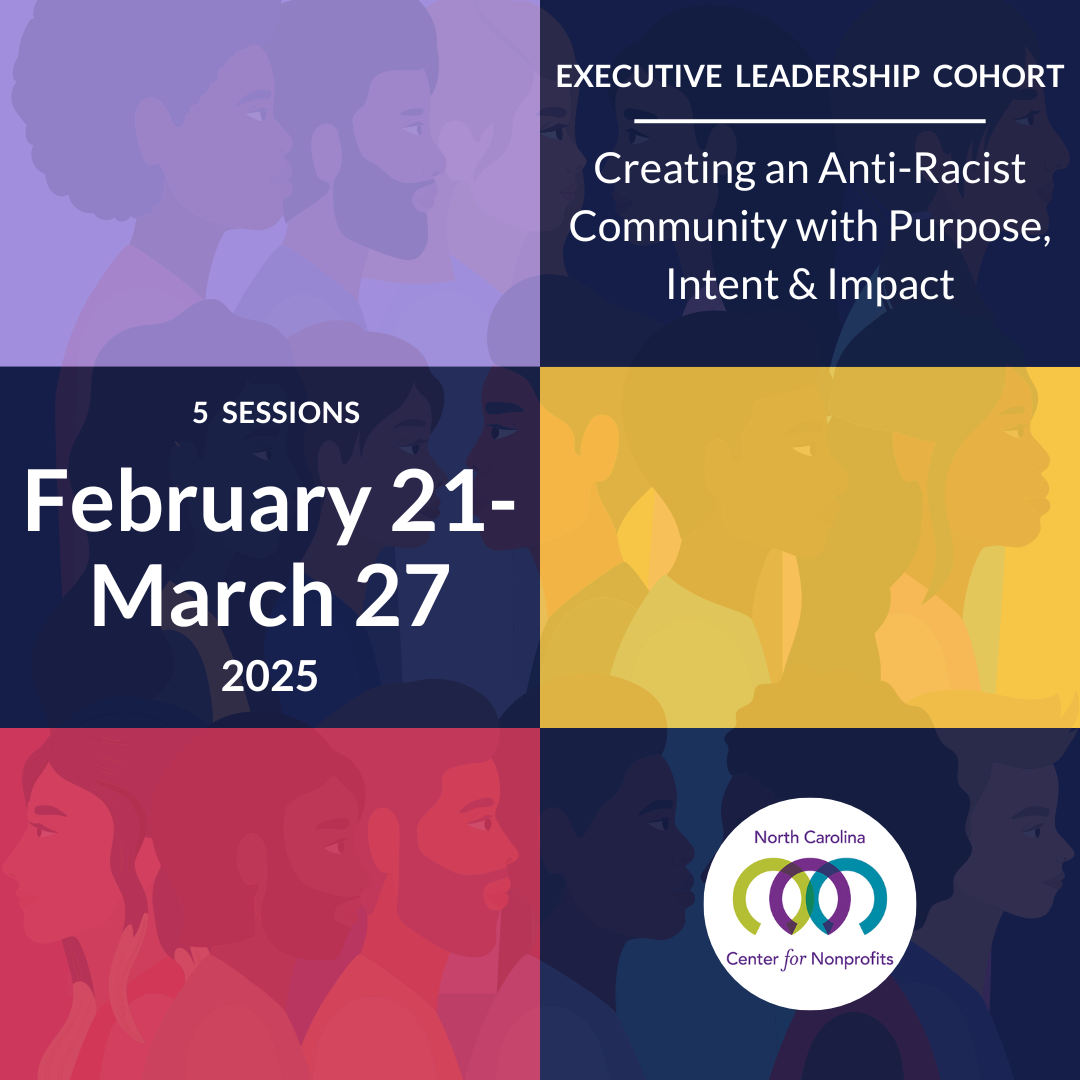 EXECUTIVE LEADERSHIP COHORT

Creating an Anti-Racist Community with Purpose, Intent & Impact

5 SESSIONS

February 21-March 27

2025

North Carolina

Center for Nonprofits